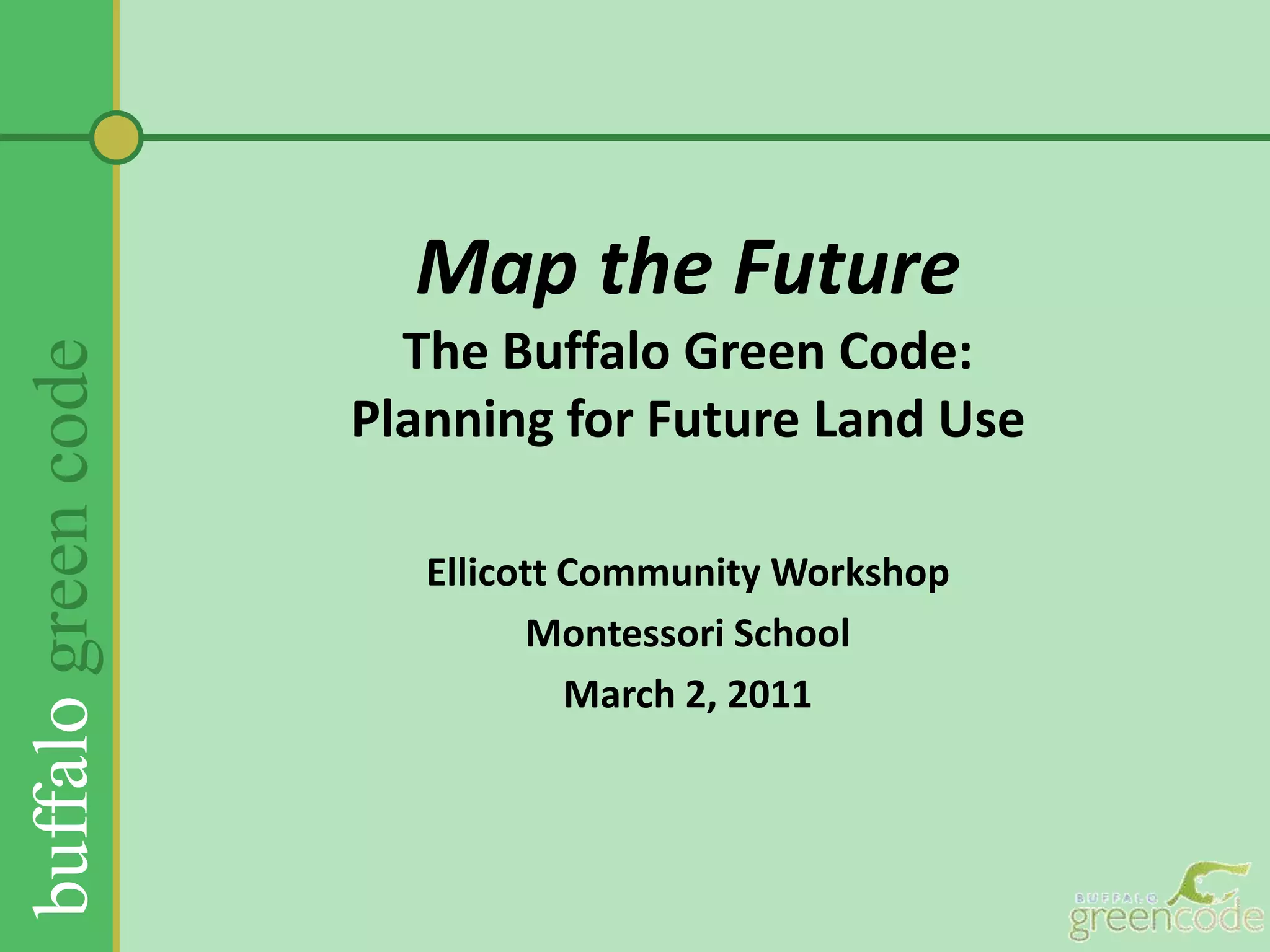 buffalo green code

Map the Future

The Buffalo Green Code: Planning for Future Land Use

Ellicott Community Workshop

Montessori School

March 2, 2011

BUFFALO greencode